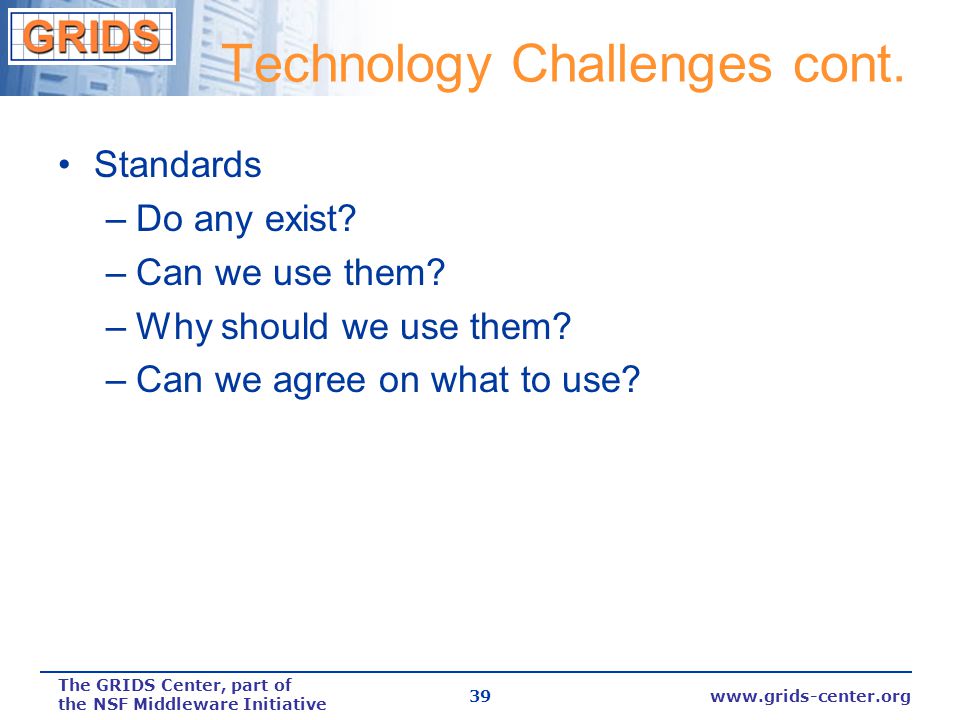 GRIDS

Technology Challenges cont.

• Standards
– Do any exist?
– Can we use them?
– Why should we use them?
– Can we agree on what to use?

The GRIDS Center, part of the NSF Middleware Initiative

39

www.grids-center.org